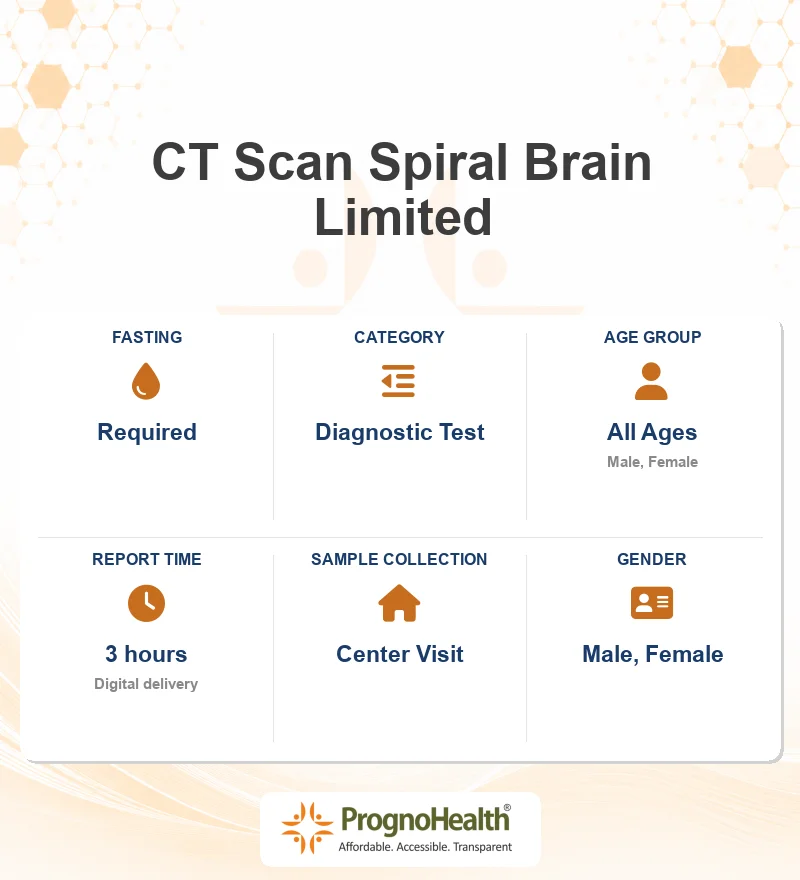 CT Scan Spiral Brain Limited

FASTING
Required

CATEGORY
Diagnostic Test

AGE GROUP
All Ages
Male, Female

REPORT TIME
3 hours
Digital delivery

SAMPLE COLLECTION
Center Visit

GENDER
Male, Female

PrognoHealth®
Affordable. Accessible. Transparent